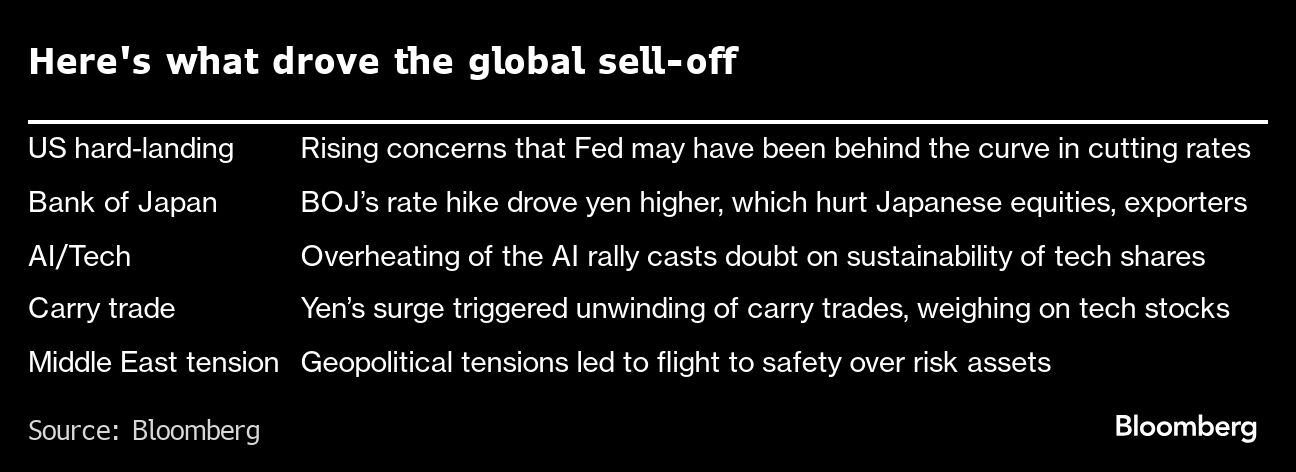 Here's what drove the global sell-off

| | |
|---|---|
| US hard-landing | Rising concerns that Fed may have been behind the curve in cutting rates |
| Bank of Japan | BOJ’s rate hike drove yen higher, which hurt Japanese equities, exporters |
| AI/Tech | Overheating of the AI rally casts doubt on sustainability of tech shares |
| Carry trade | Yen’s surge triggered unwinding of carry trades, weighing on tech stocks |
| Middle East tension | Geopolitical tensions led to flight to safety over risk assets |

Source: Bloomberg

Bloomberg